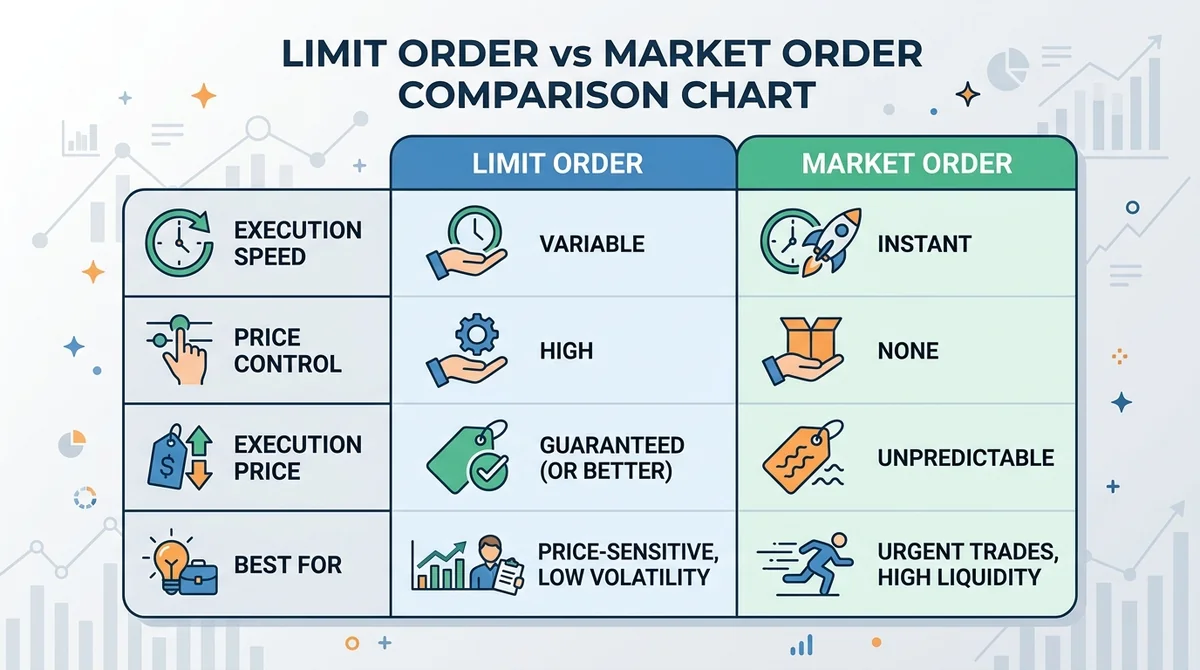 LIMIT ORDER vs MARKET ORDER COMPARISON CHART

| | LIMIT ORDER | MARKET ORDER |
|---|---|---|
| EXECUTION SPEED | VARIABLE | INSTANT |
| PRICE CONTROL | HIGH | NONE |
| EXECUTION PRICE | GUARANTEED (OR BETTER) | UNPREDICTABLE |
| BEST FOR | PRICE-SENSITIVE, LOW VOLATILITY | URGENT TRADES, HIGH LIQUIDITY |